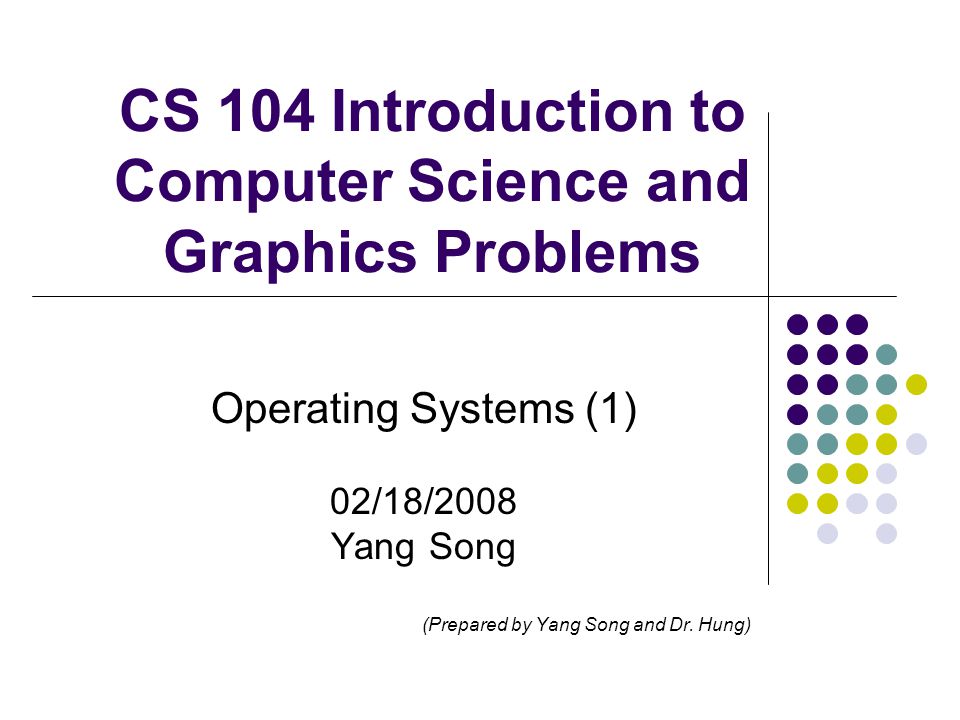 CS 104 Introduction to Computer Science and Graphics Problems

Operating Systems (1)

02/18/2008
Yang Song

(Prepared by Yang Song and Dr. Hung)